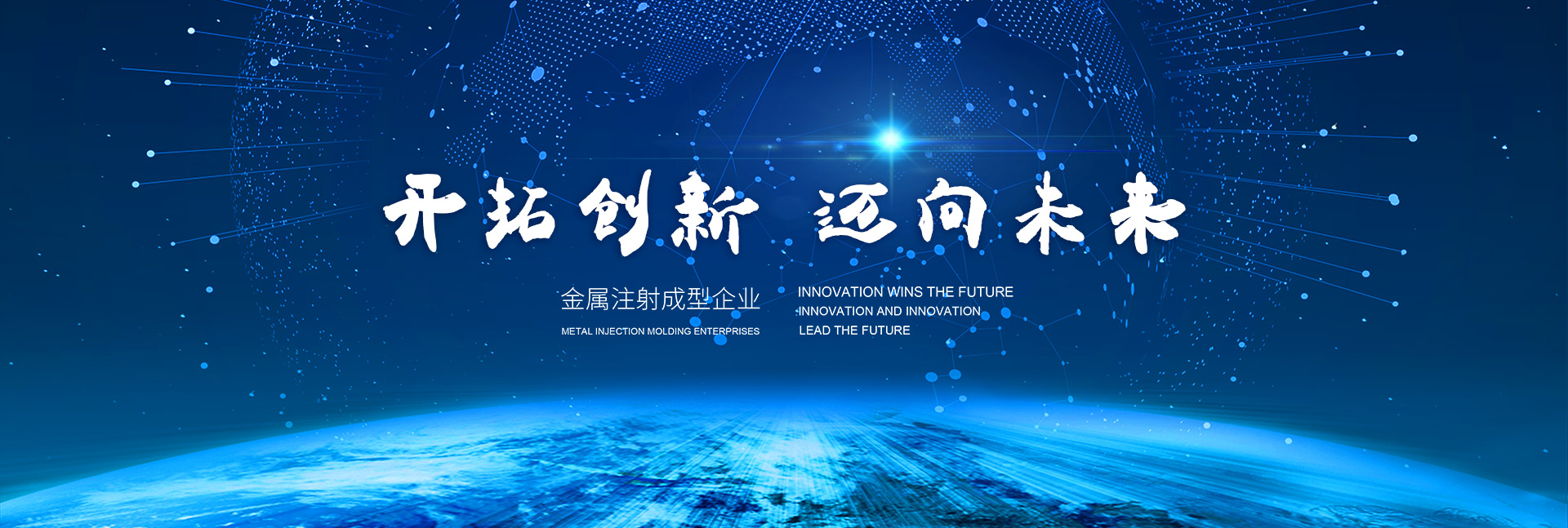 开拓创新 迈向未来

金属注射成型企业

METAL INJECTION MOLDING ENTERPRISES

INNOVATION WINS THE FUTURE
INNOVATION AND INNOVATION
LEAD THE FUTURE